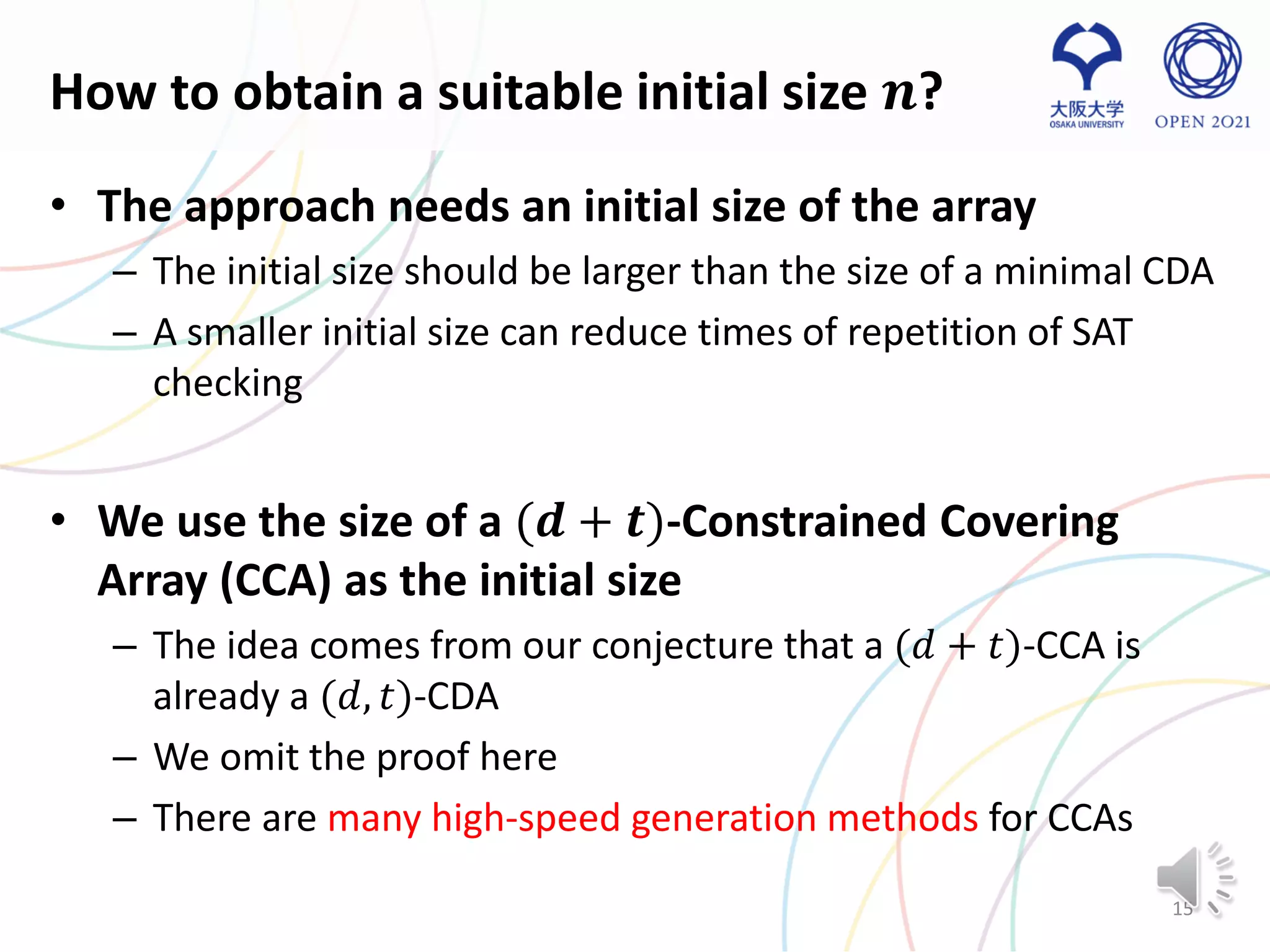 How to obtain a suitable initial size $n$?

大阪大学
OSAKA UNIVERSITY

OPEN 2021

• The approach needs an initial size of the array
– The initial size should be larger than the size of a minimal CDA
– A smaller initial size can reduce times of repetition of SAT checking

• We use the size of a $(d+t)$-Constrained Covering Array (CCA) as the initial size
– The idea comes from our conjecture that a $(d+t)$-CCA is already a $(d,t)$-CDA
– We omit the proof here
– There are many high-speed generation methods for CCAs

15